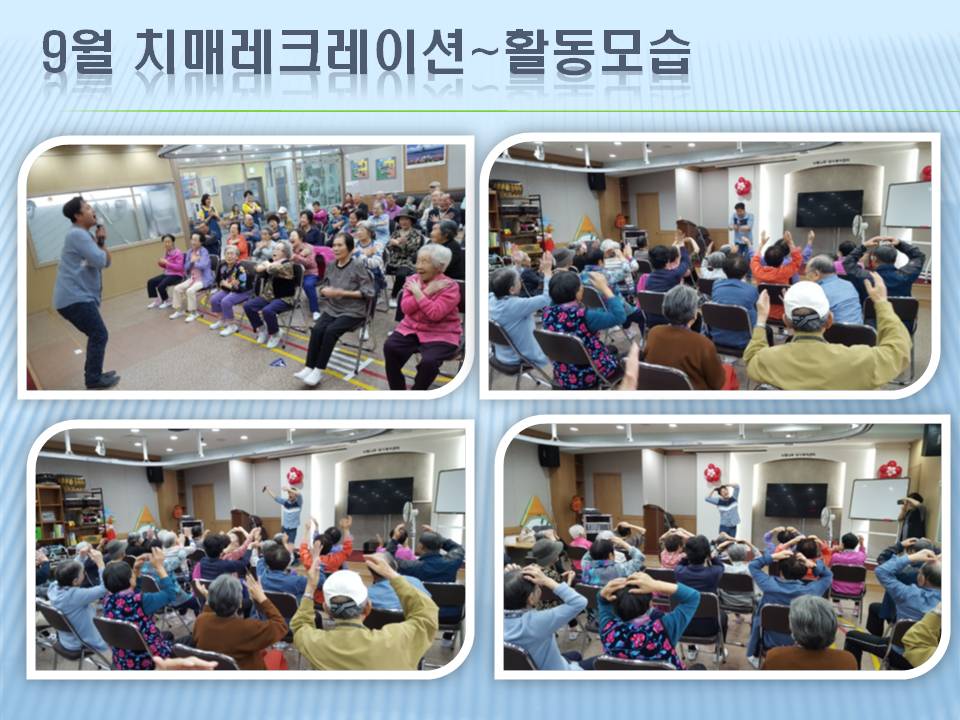 9월 치매레크레이션~활동모습